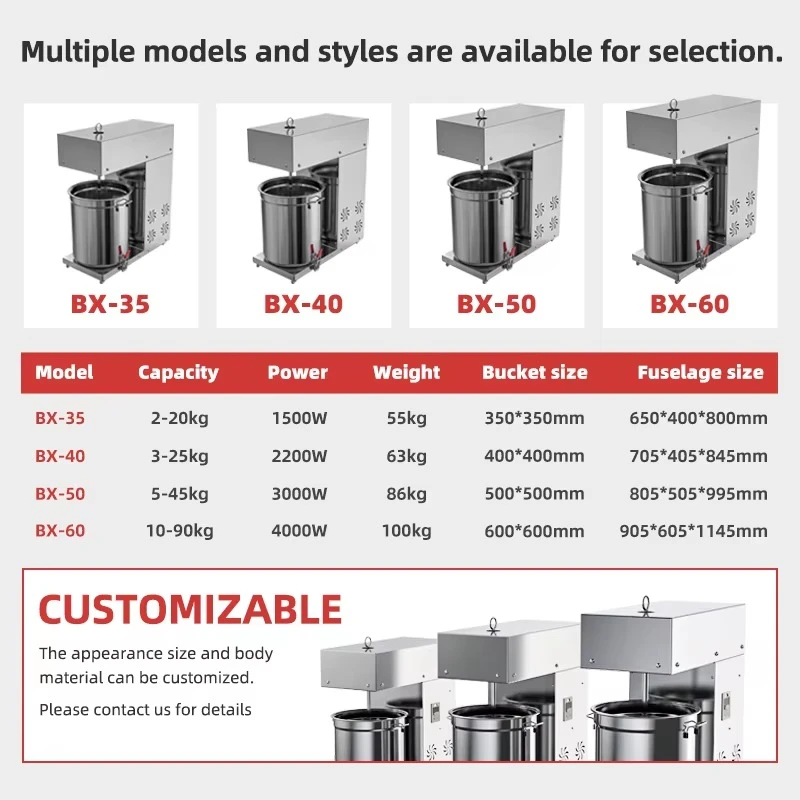 Multiple models and styles are available for selection.

BX-35

BX-40

BX-50

BX-60

| Model | Capacity | Power | Weight | Bucket size | Fuselage size |
|---|---|---|---|---|---|
| BX-35 | 2-20kg | 1500W | 55kg | 350*350mm | 650*400*800mm |
| BX-40 | 3-25kg | 2200W | 63kg | 400*400mm | 705*405*845mm |
| BX-50 | 5-45kg | 3000W | 86kg | 500*500mm | 805*505*995mm |
| BX-60 | 10-90kg | 4000W | 100kg | 600*600mm | 905*605*1145mm |

CUSTOMIZABLE

The appearance size and body material can be customized.

Please contact us for details